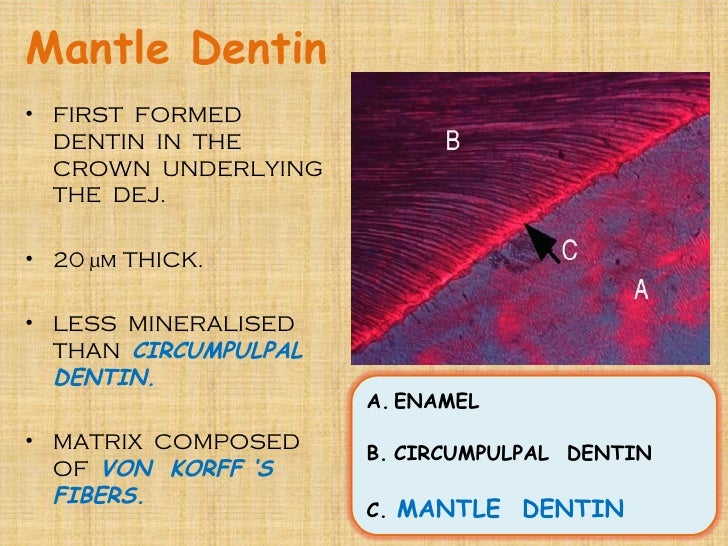 Mantle Dentin

• FIRST FORMED DENTIN IN THE CROWN UNDERLYING THE DEJ.

• 20 μM THICK.

• LESS MINERALISED THAN CIRCUMPULPAL DENTIN.

• MATRIX COMPOSED OF VON KORFF 'S FIBERS.

B

C

A

A. ENAMEL

B. CIRCUMPULPAL DENTIN

C. MANTLE DENTIN